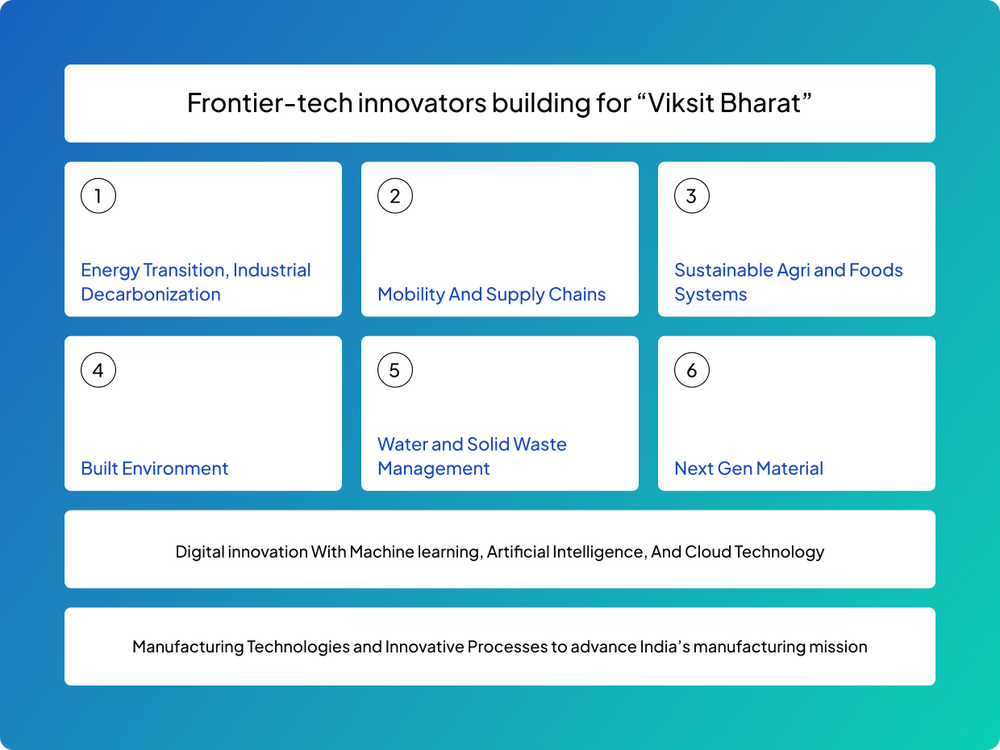 Frontier-tech innovators building for “Viksit Bharat”

1

Energy Transition, Industrial Decarbonization

2

Mobility And Supply Chains

3

Sustainable Agri and Foods Systems

4

Built Environment

5

Water and Solid Waste Management

6

Next Gen Material

Digital innovation With Machine learning, Artificial Intelligence, And Cloud Technology

Manufacturing Technologies and Innovative Processes to advance India’s manufacturing mission